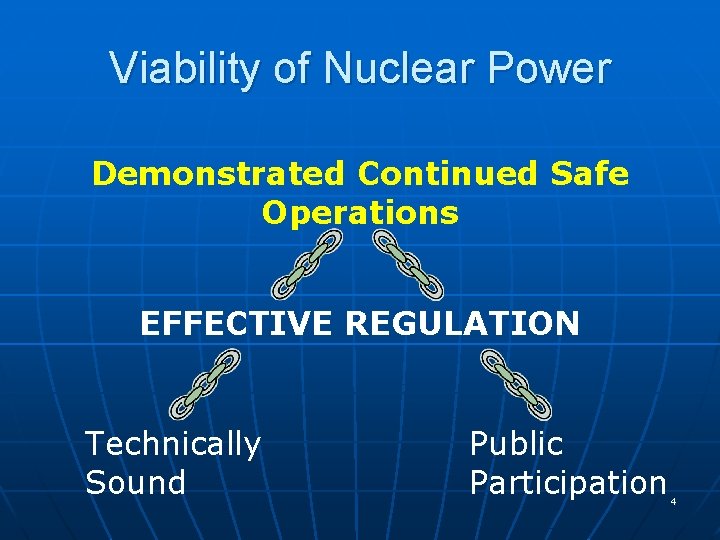 Viability of Nuclear Power

Demonstrated Continued Safe Operations

EFFECTIVE REGULATION

Technically Sound

Public Participation

4